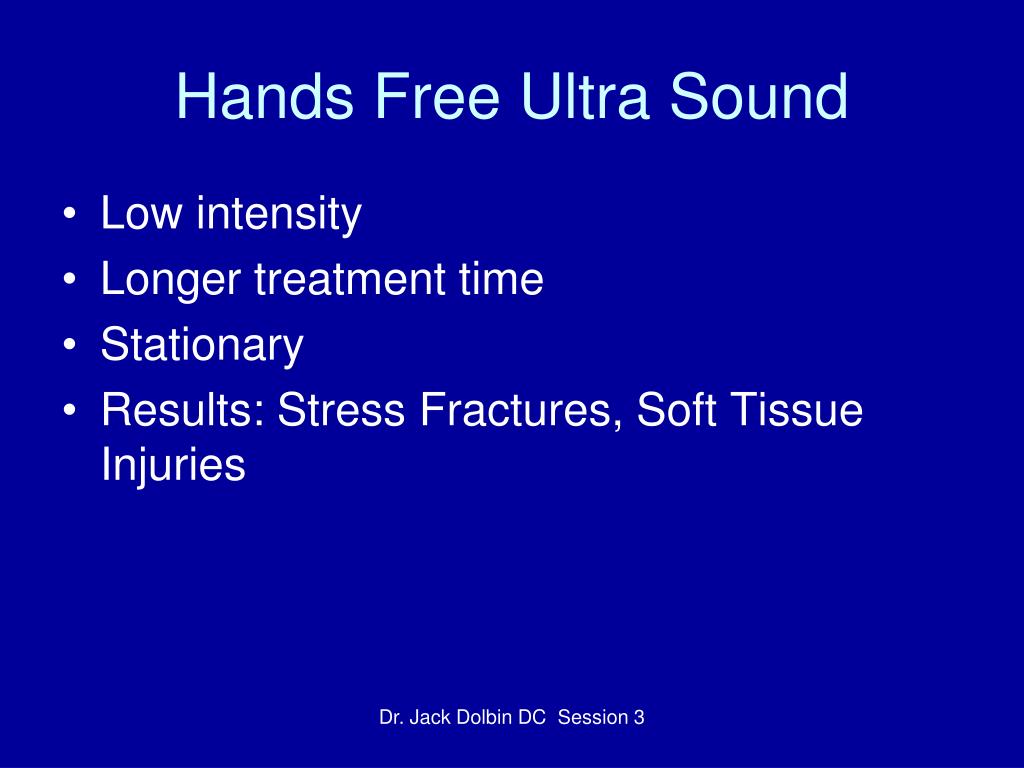 Hands Free Ultra Sound

• Low intensity
• Longer treatment time
• Stationary
• Results: Stress Fractures, Soft Tissue Injuries

Dr. Jack Dolbin DC Session 3